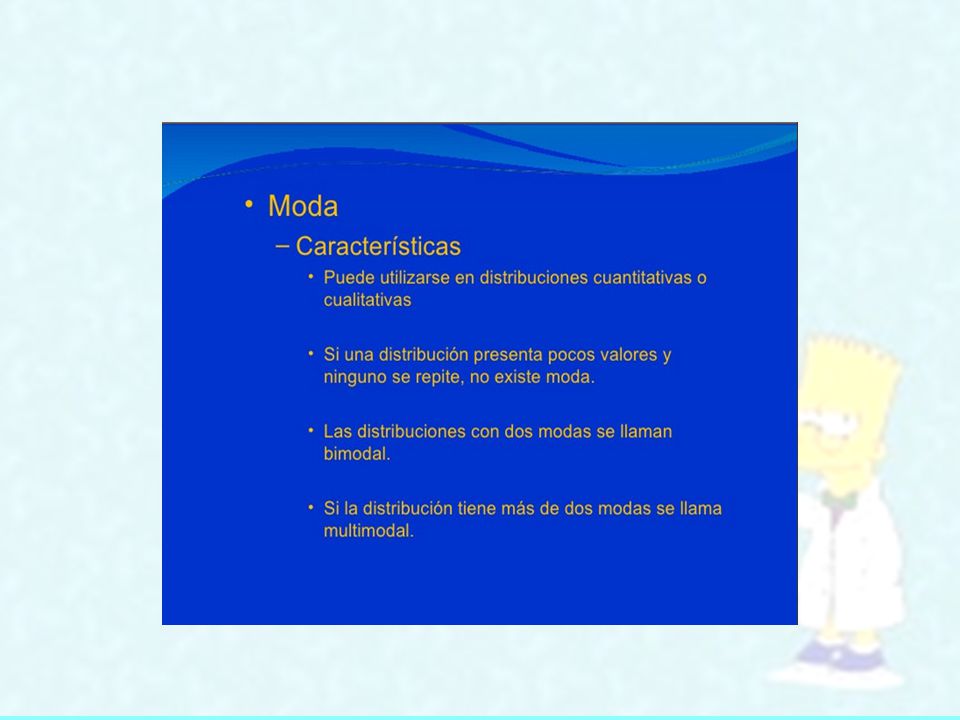 • Moda

– Características

• Puede utilizarse en distribuciones cuantitativas o cualitativas

• Si una distribución presenta pocos valores y ninguno se repite, no existe moda.

• Las distribuciones con dos modas se llaman bimodal.

• Si la distribución tiene más de dos modas se llama multimodal.